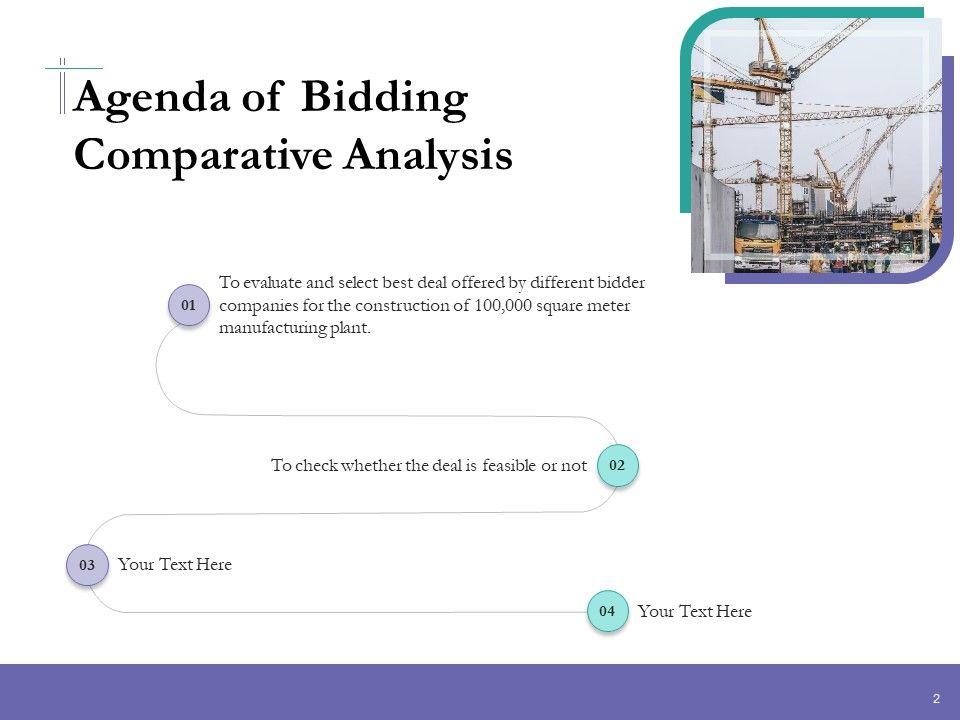 Agenda of Bidding Comparative Analysis

01 To evaluate and select best deal offered by different bidder companies for the construction of 100,000 square meter manufacturing plant.

To check whether the deal is feasible or not 02

03 Your Text Here

04 Your Text Here

2